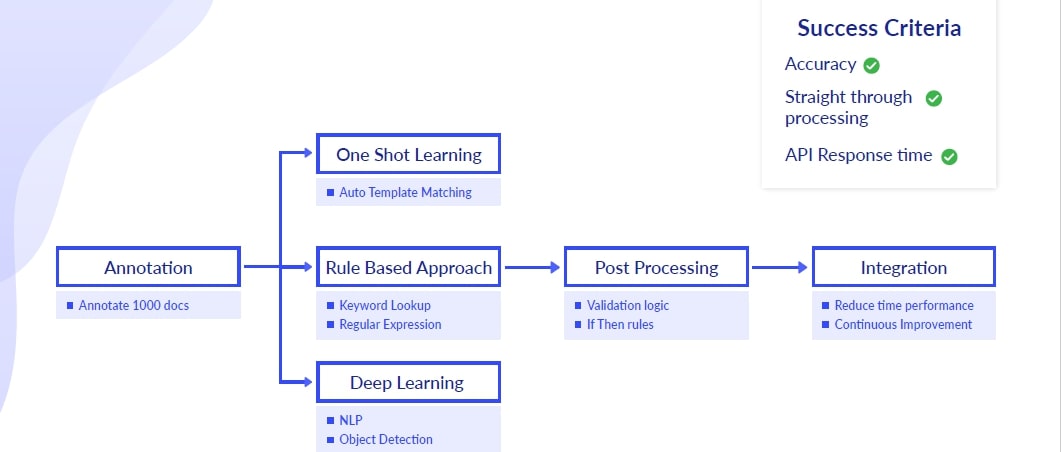 Success Criteria

Accuracy

Straight through processing

API Response time

Annotation

Annotate 1000 docs

One Shot Learning

Auto Template Matching

Rule Based Approach

Keyword Lookup
Regular Expression

Deep Learning

NLP
Object Detection

Post Processing

Validation logic
If Then rules

Integration

Reduce time performance
Continuous Improvement